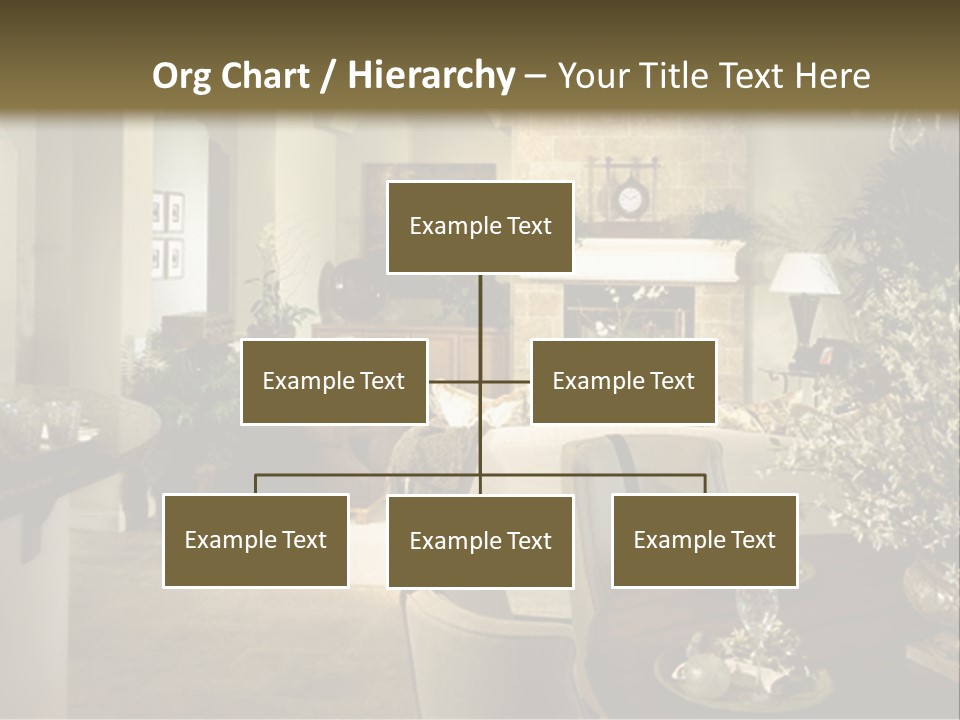 Org Chart / Hierarchy – Your Title Text Here

Example Text

Example Text

Example Text

Example Text

Example Text

Example Text